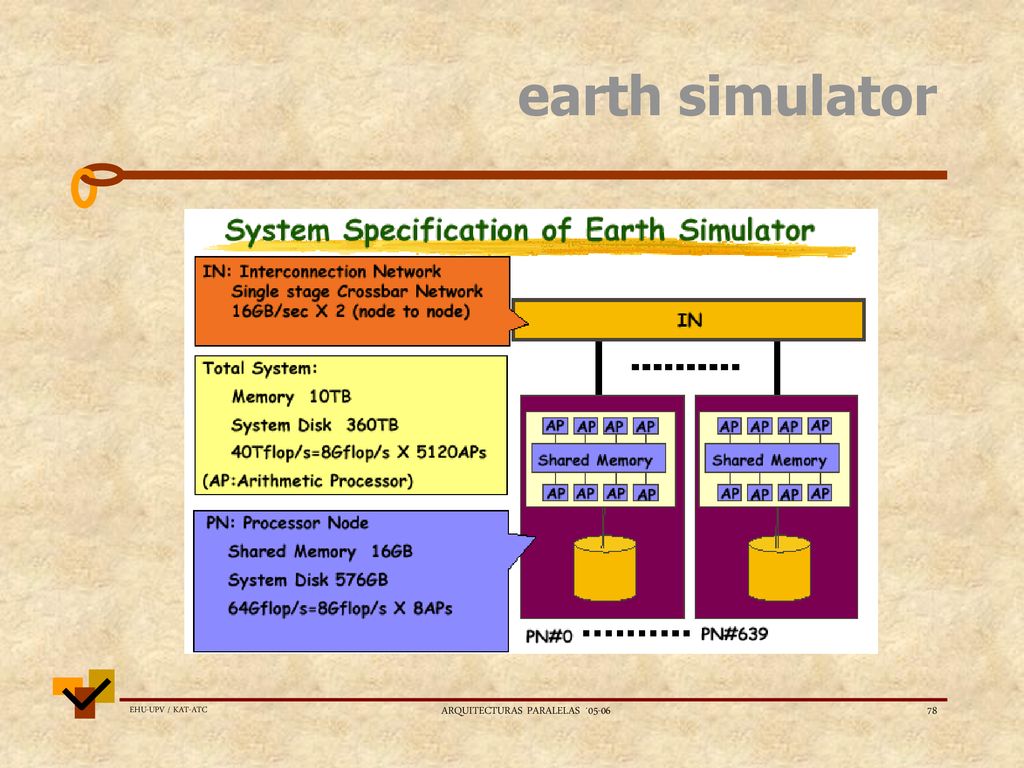 earth simulator

System Specification of Earth Simulator

IN: Interconnection Network
Single stage Crossbar Network
16GB/sec X 2 (node to node)

Total System:
Memory 10TB
System Disk 360TB
40Tflop/s=8Gflop/s X 5120APs
(AP:Arithmetic Processor)

PN: Processor Node
Shared Memory 16GB
System Disk 576GB
64Gflop/s=8Gflop/s X 8APs

IN

AP AP AP AP
Shared Memory
AP AP AP AP

AP AP AP AP
Shared Memory
AP AP AP AP

PN#0 PN#639

EHU-UPV / KAT-ATC

ARQUITECTURAS PARALELAS 05-06

78